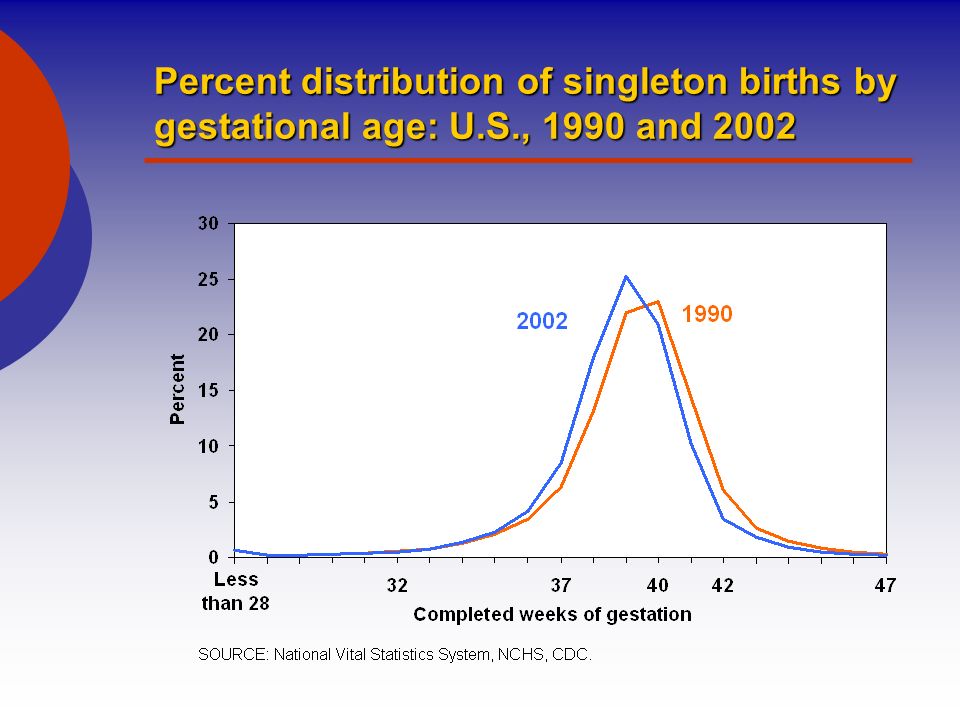 Percent distribution of singleton births by gestational age: U.S., 1990 and 2002

30
25
20
15
10
5
0
Percent

2002
1990

Less than 28
32
37
40
42
47
Completed weeks of gestation

SOURCE: National Vital Statistics System, NCHS, CDC.